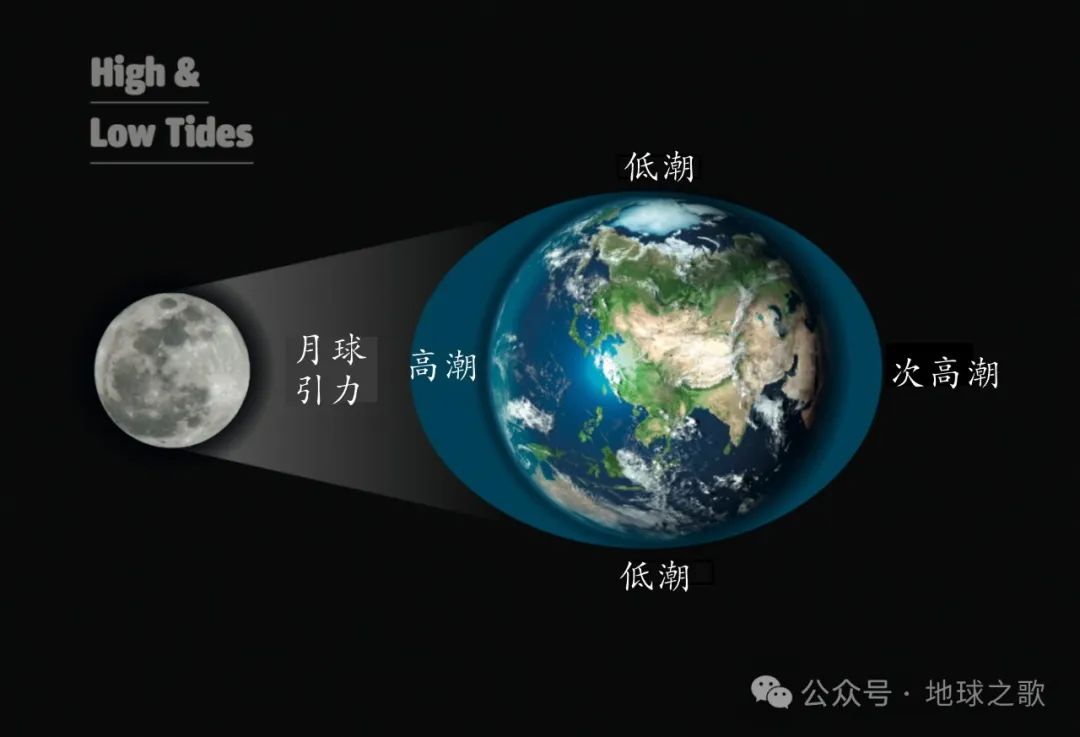 High & Low Tides

低潮

月球引力

高潮

次高潮

低潮

公众号 · 地球之歌